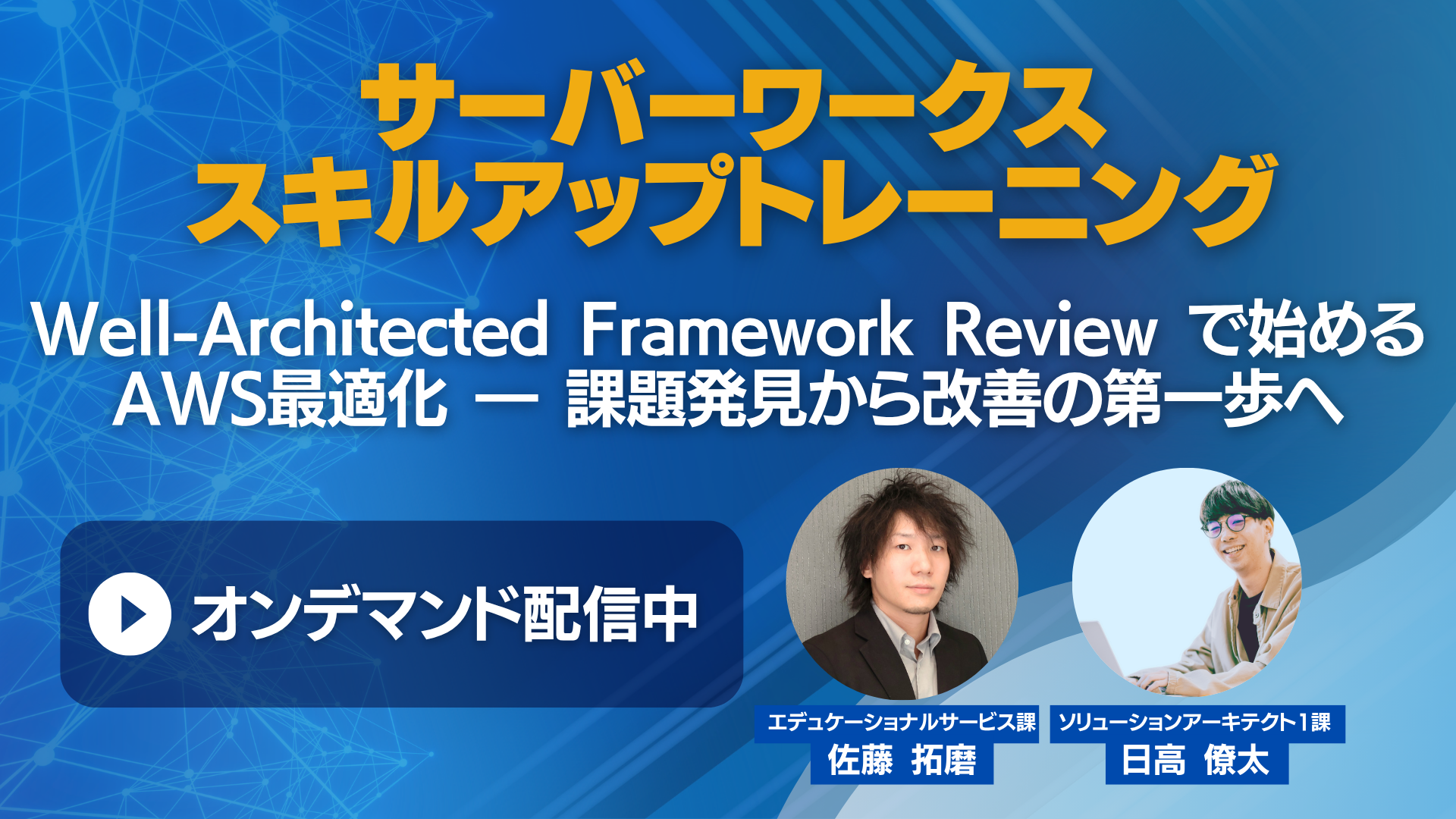 サーバーワークス
スキルアップトレーニング

Well-Architected Framework Review で始める
AWS最適化 ― 課題発見から改善の第一歩へ

オンデマンド配信中

エデュケーショナルサービス課
佐藤 拓磨

ソリューションアーキテクト1課
日高 僚太